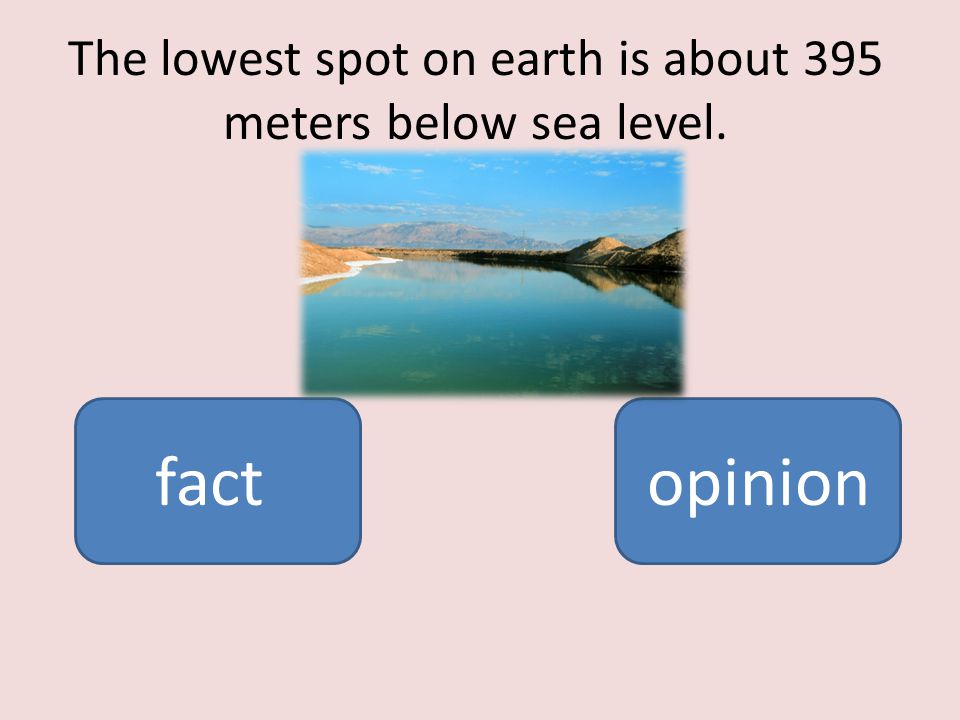 The lowest spot on earth is about 395 meters below sea level.

fact

opinion